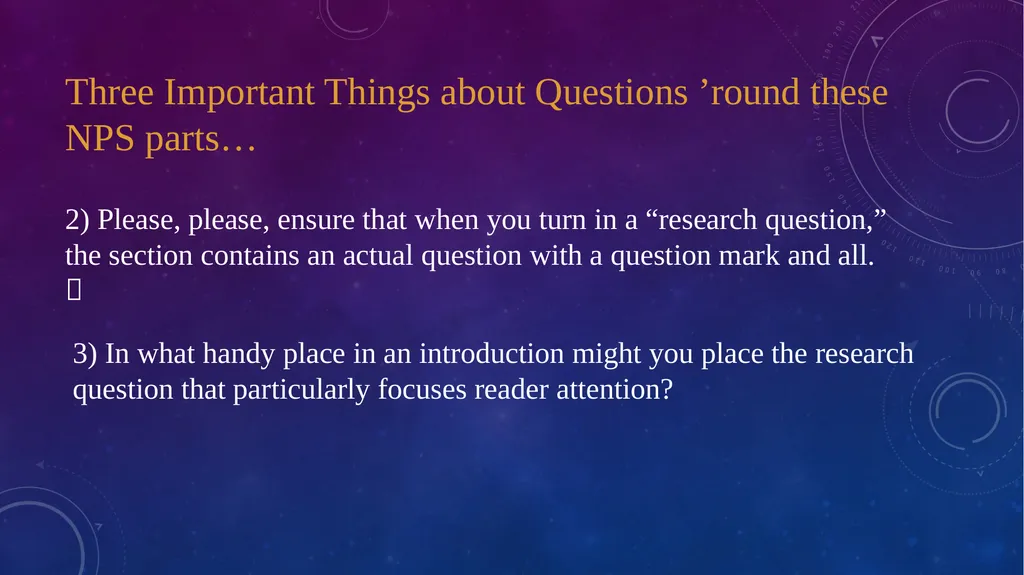 Three Important Things about Questions ’round these NPS parts…

2) Please, please, ensure that when you turn in a “research question,” the section contains an actual question with a question mark and all.


3) In what handy place in an introduction might you place the research question that particularly focuses reader attention?